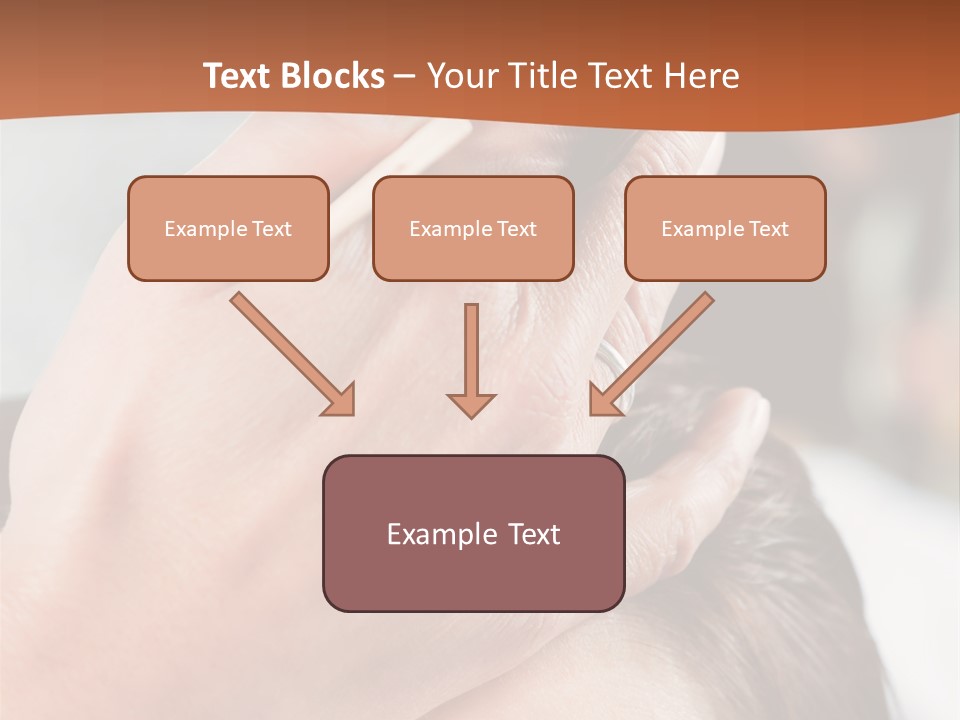 Text Blocks – Your Title Text Here

Example Text

Example Text

Example Text

Example Text